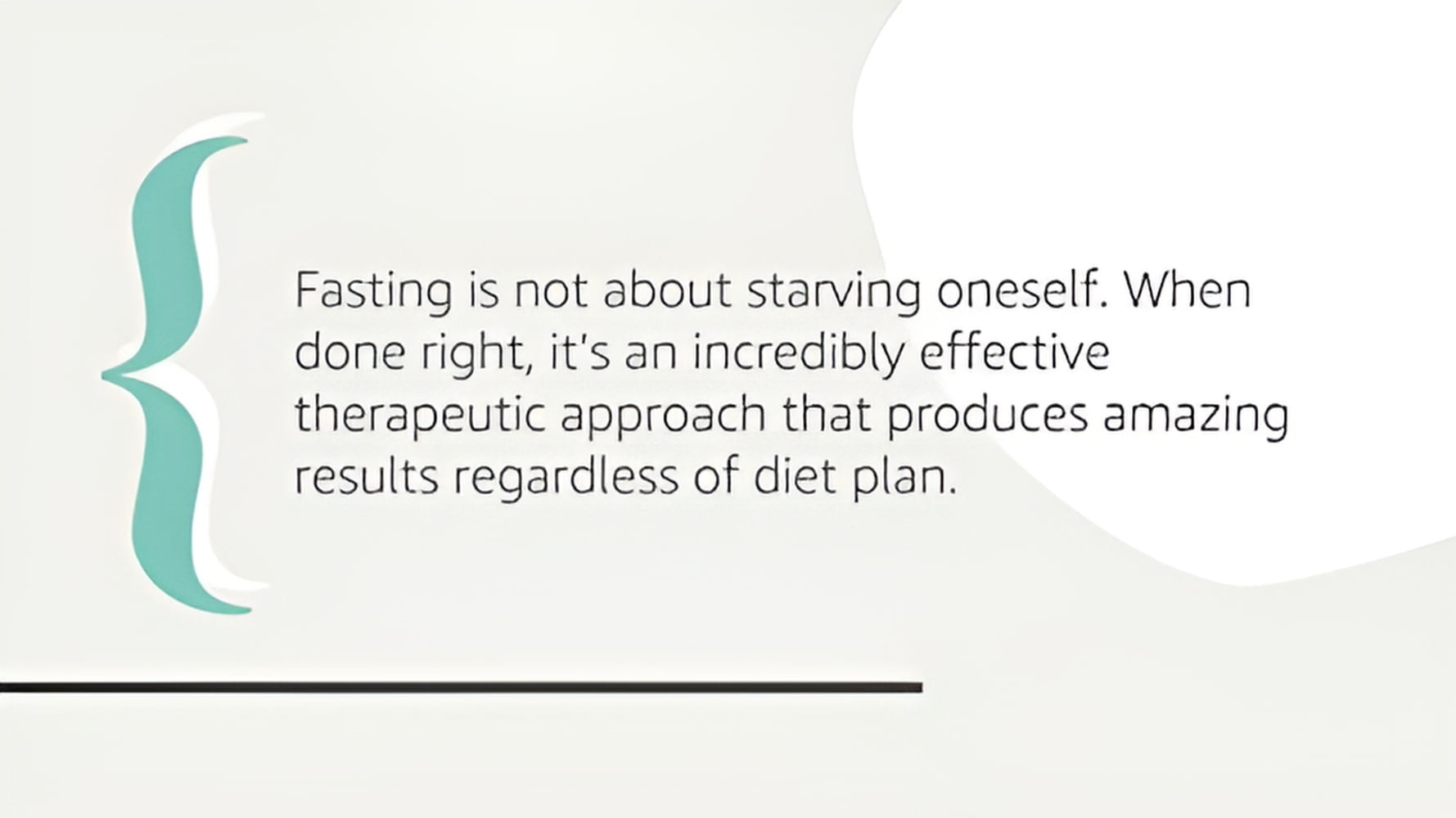 Fasting is not about starving oneself. When done right, it's an incredibly effective therapeutic approach that produces amazing results regardless of diet plan.